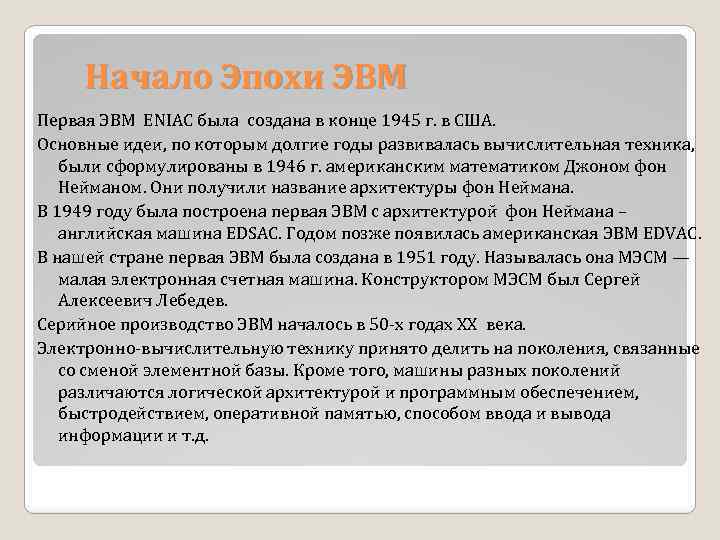 Начало Эпохи ЭВМ

Первая ЭВМ ENIAC была создана в конце 1945 г. в США.

Основные идеи, по которым долгие годы развивалась вычислительная техника, были сформулированы в 1946 г. американским математиком Джоном фон Нейманом. Они получили название архитектуры фон Неймана.

В 1949 году была построена первая ЭВМ с архитектурой фон Неймана – английская машина EDSAC. Годом позже появилась американская ЭВМ EDVAC.

В нашей стране первая ЭВМ была создана в 1951 году. Называлась она МЭСМ — малая электронная счетная машина. Конструктором МЭСМ был Сергей Алексеевич Лебедев.

Серийное производство ЭВМ началось в 50-х годах XX века.

Электронно-вычислительную технику принято делить на поколения, связанные со сменой элементной базы. Кроме того, машины разных поколений различаются логической архитектурой и программным обеспечением, быстродействием, оперативной памятью, способом ввода и вывода информации и т.д.